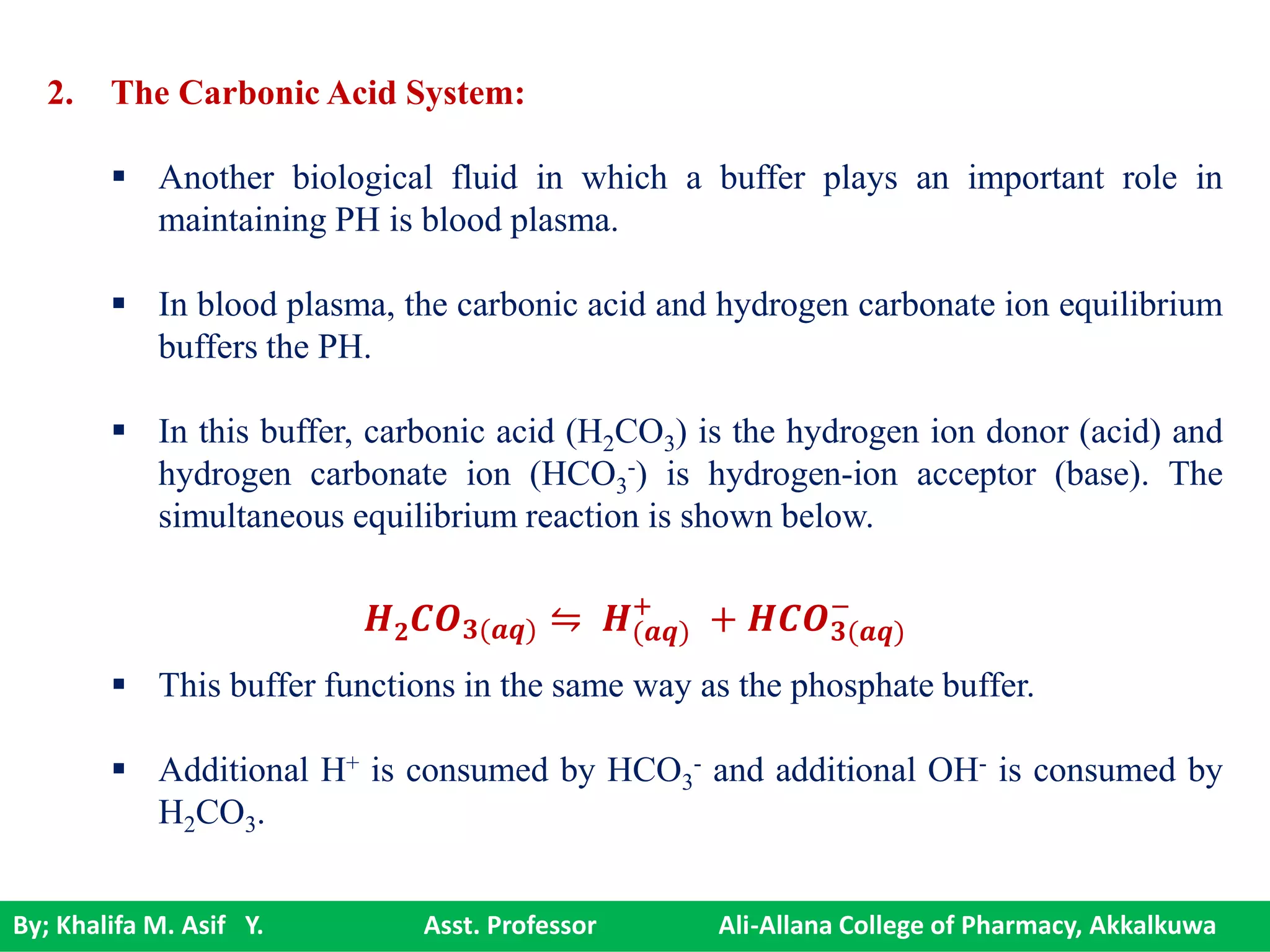 2. The Carbonic Acid System:

▪ Another biological fluid in which a buffer plays an important role in maintaining PH is blood plasma.

▪ In blood plasma, the carbonic acid and hydrogen carbonate ion equilibrium buffers the PH.

▪ In this buffer, carbonic acid ($H_2CO_3$) is the hydrogen ion donor (acid) and hydrogen carbonate ion ($HCO_3^-$) is hydrogen-ion acceptor (base). The simultaneous equilibrium reaction is shown below.

$H_2CO_{3(aq)} \leftrightharpoons H^+_{(aq)} + HCO^-_{3(aq)}$

▪ This buffer functions in the same way as the phosphate buffer.

▪ Additional $H^+$ is consumed by $HCO_3^-$ and additional $OH^-$ is consumed by $H_2CO_3$.

By; Khalifa M. Asif Y. Asst. Professor Ali-Allana College of Pharmacy, Akkalkuwa